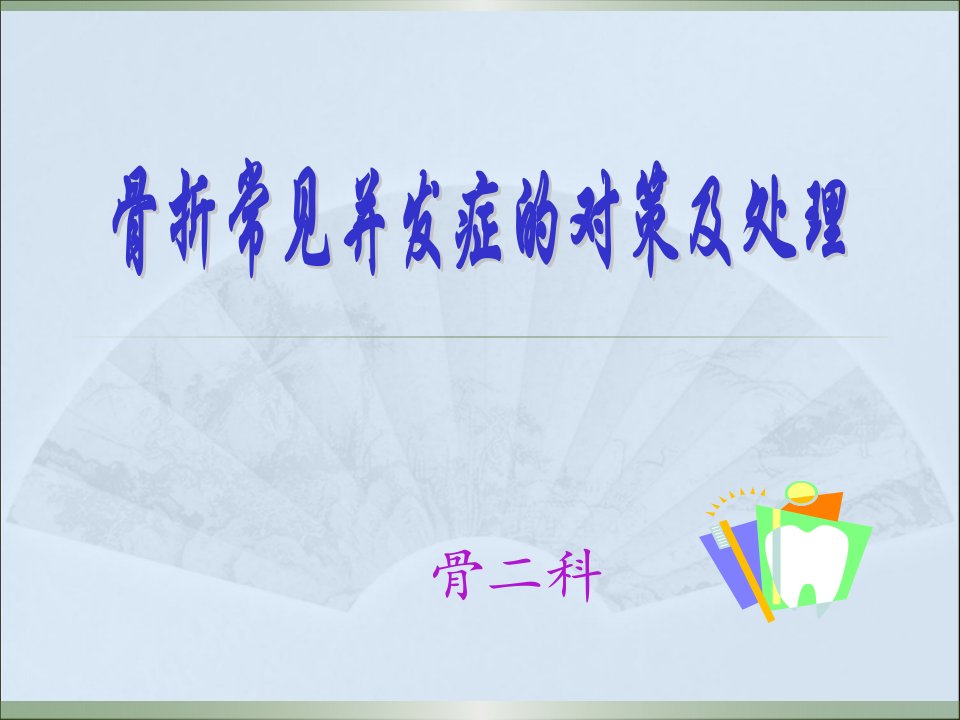 骨折常见并发症的对策及处理

骨二科